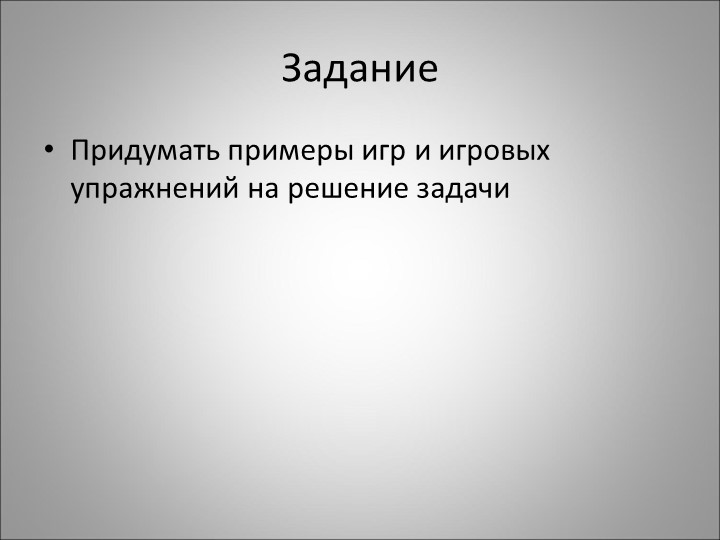 Задание

• Придумать примеры игр и игровых упражнений на решение задачи